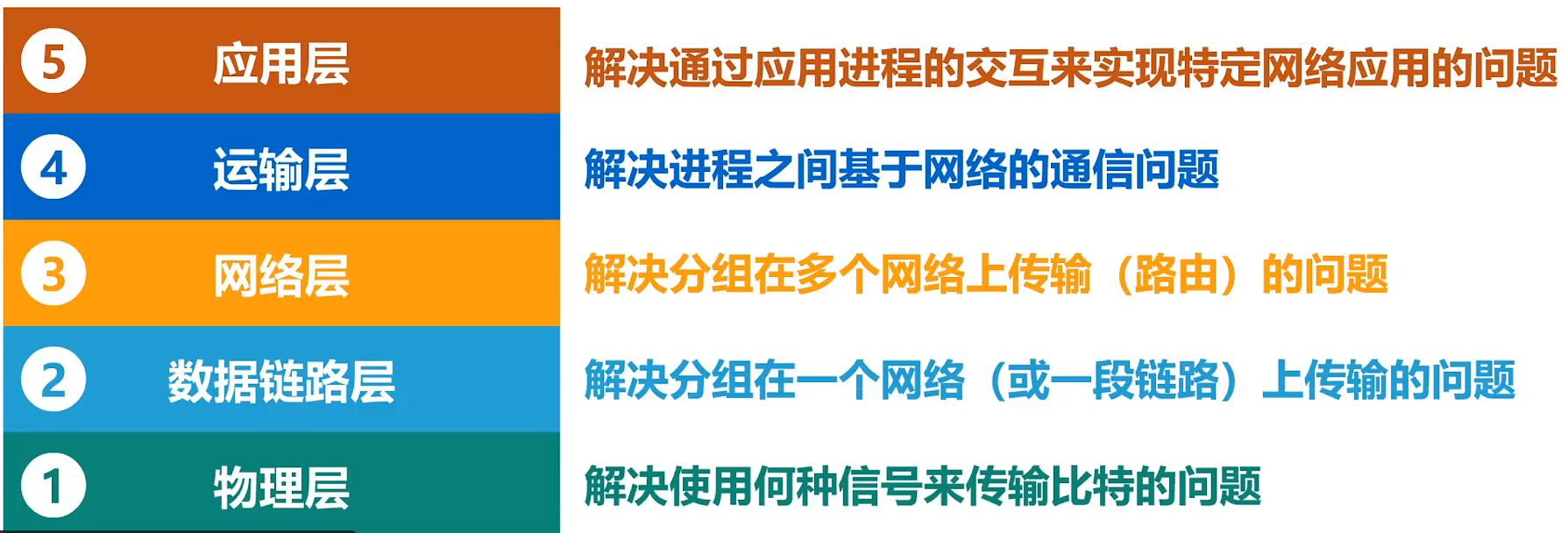 5 应用层 解决通过应用进程的交互来实现特定网络应用的问题

4 运输层 解决进程之间基于网络的通信问题

3 网络层 解决分组在多个网络上传输（路由）的问题

2 数据链路层 解决分组在一个网络（或一段链路）上传输的问题

1 物理层 解决使用何种信号来传输比特的问题